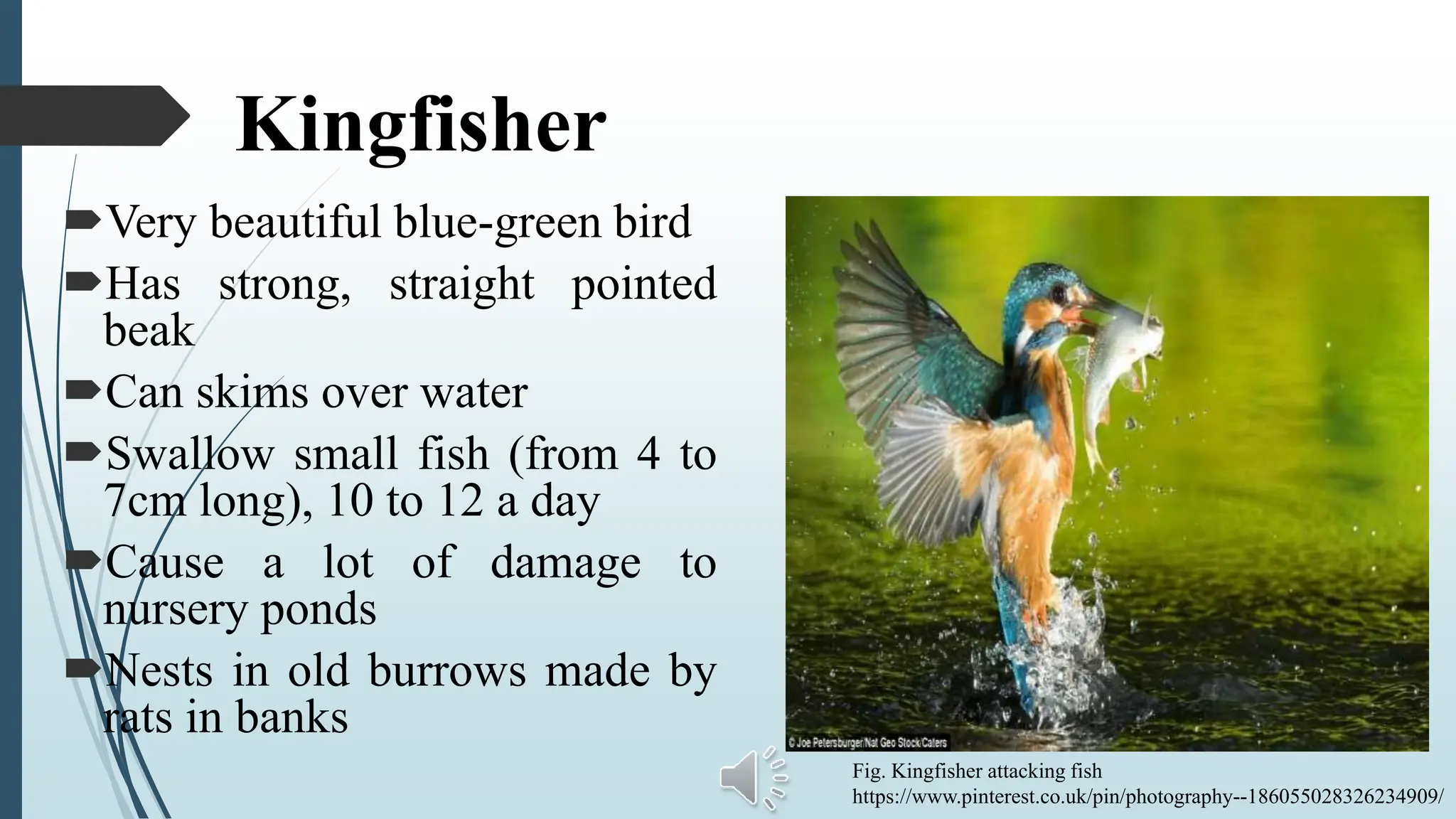 Kingfisher

Very beautiful blue-green bird

Has strong, straight pointed beak

Can skims over water

Swallow small fish (from 4 to 7cm long), 10 to 12 a day

Cause a lot of damage to nursery ponds

Nests in old burrows made by rats in banks

© Joe Petersburger/Nat Geo Stock/Caters

Fig. Kingfisher attacking fish
https://www.pinterest.co.uk/pin/photography--186055028326234909/